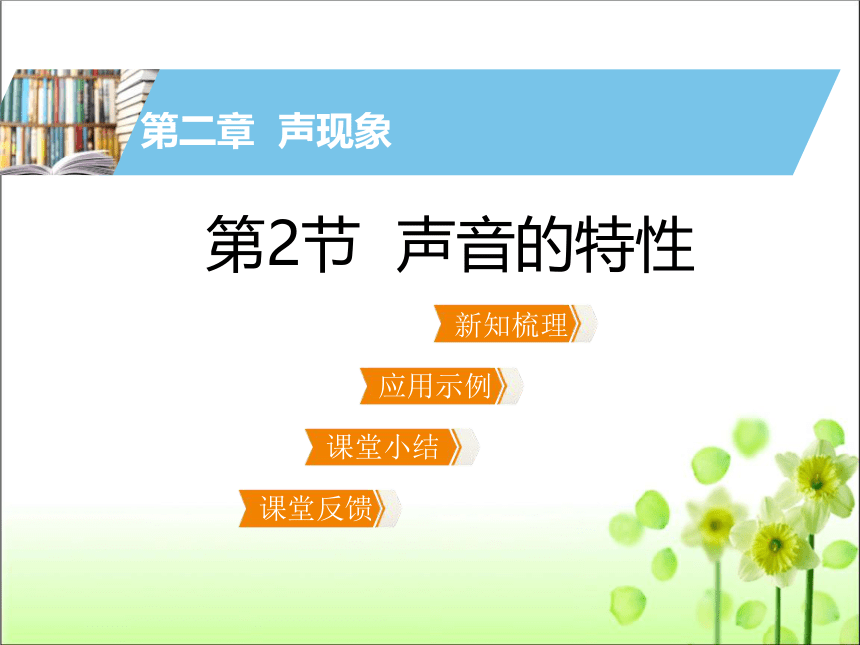 第二章 声现象

第2节 声音的特性

新知梳理

应用示例

课堂小结

课堂反馈